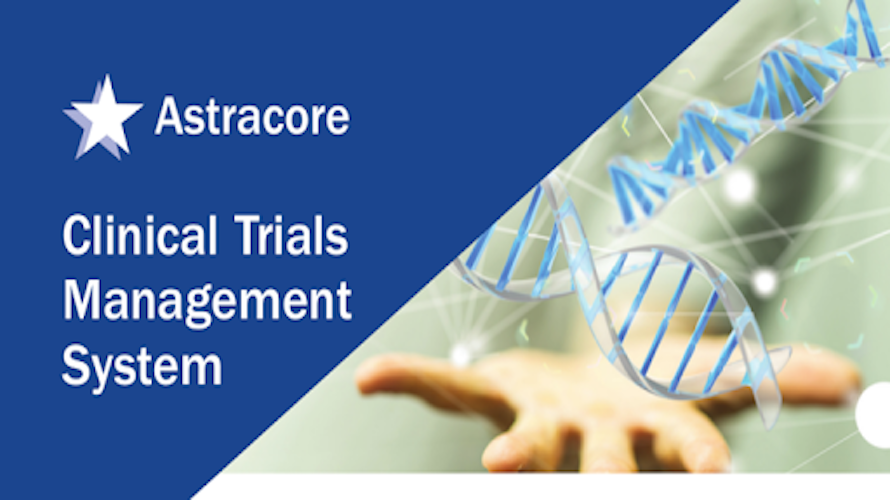 Astracore

Clinical Trials Management System